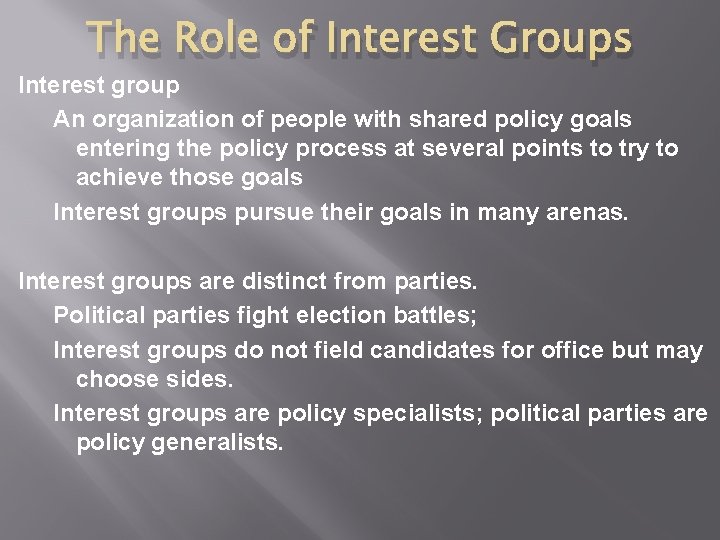 The Role of Interest Groups

Interest group

An organization of people with shared policy goals entering the policy process at several points to try to achieve those goals

Interest groups pursue their goals in many arenas.

Interest groups are distinct from parties.

Political parties fight election battles;

Interest groups do not field candidates for office but may choose sides.

Interest groups are policy specialists; political parties are policy generalists.